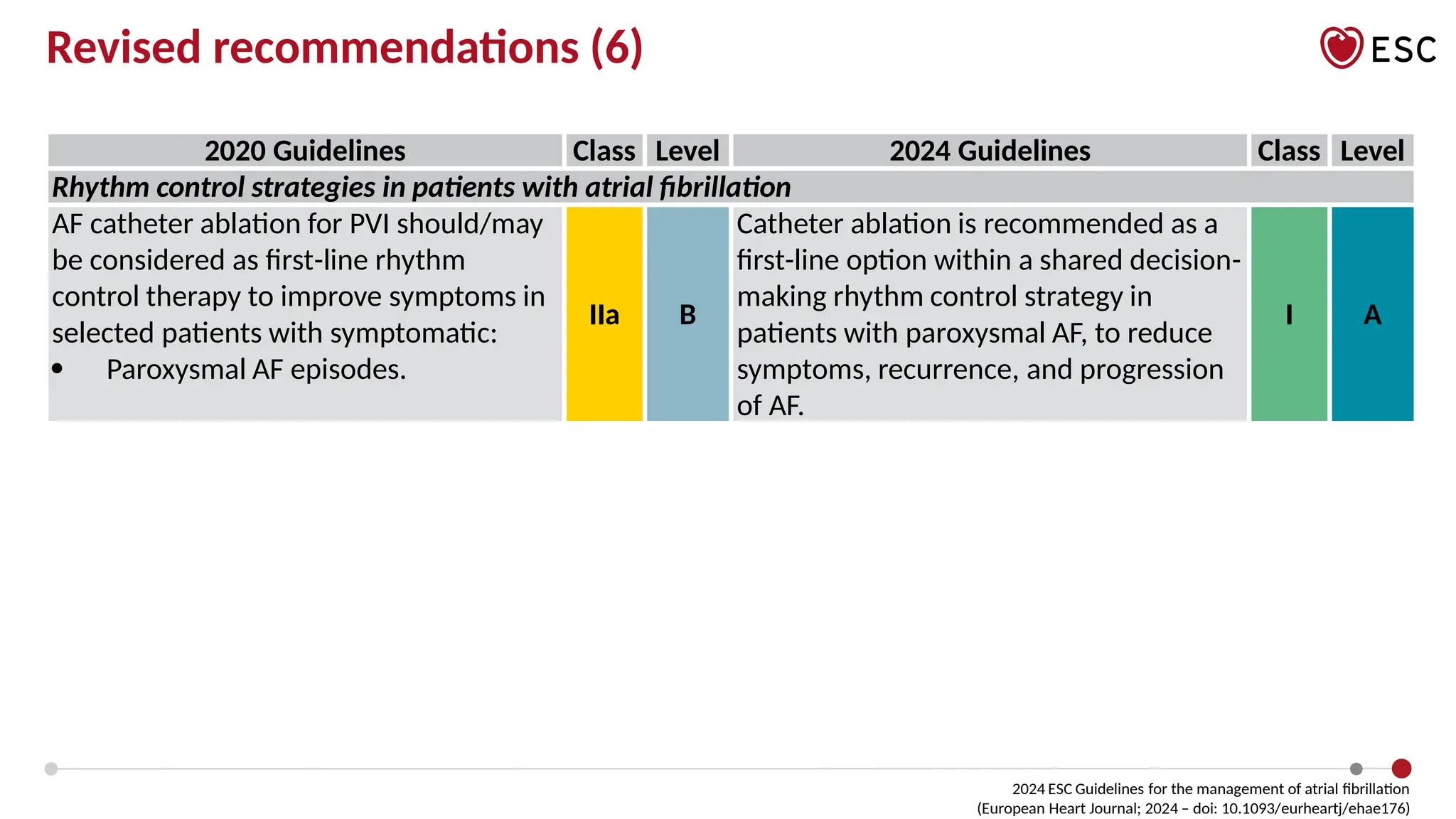 Revised recommendations (6)

ESC

| 2020 Guidelines | Class | Level | 2024 Guidelines | Class | Level |
|---|---|---|---|---|---|
| *Rhythm control strategies in patients with atrial fibrillation* | | | | | |
| AF catheter ablation for PVI should/may be considered as first-line rhythm control therapy to improve symptoms in selected patients with symptomatic: • Paroxysmal AF episodes. | IIa | B | Catheter ablation is recommended as a first-line option within a shared decision-making rhythm control strategy in patients with paroxysmal AF, to reduce symptoms, recurrence, and progression of AF. | I | A |

2024 ESC Guidelines for the management of atrial fibrillation
(European Heart Journal; 2024 – doi: 10.1093/eurheartj/ehae176)